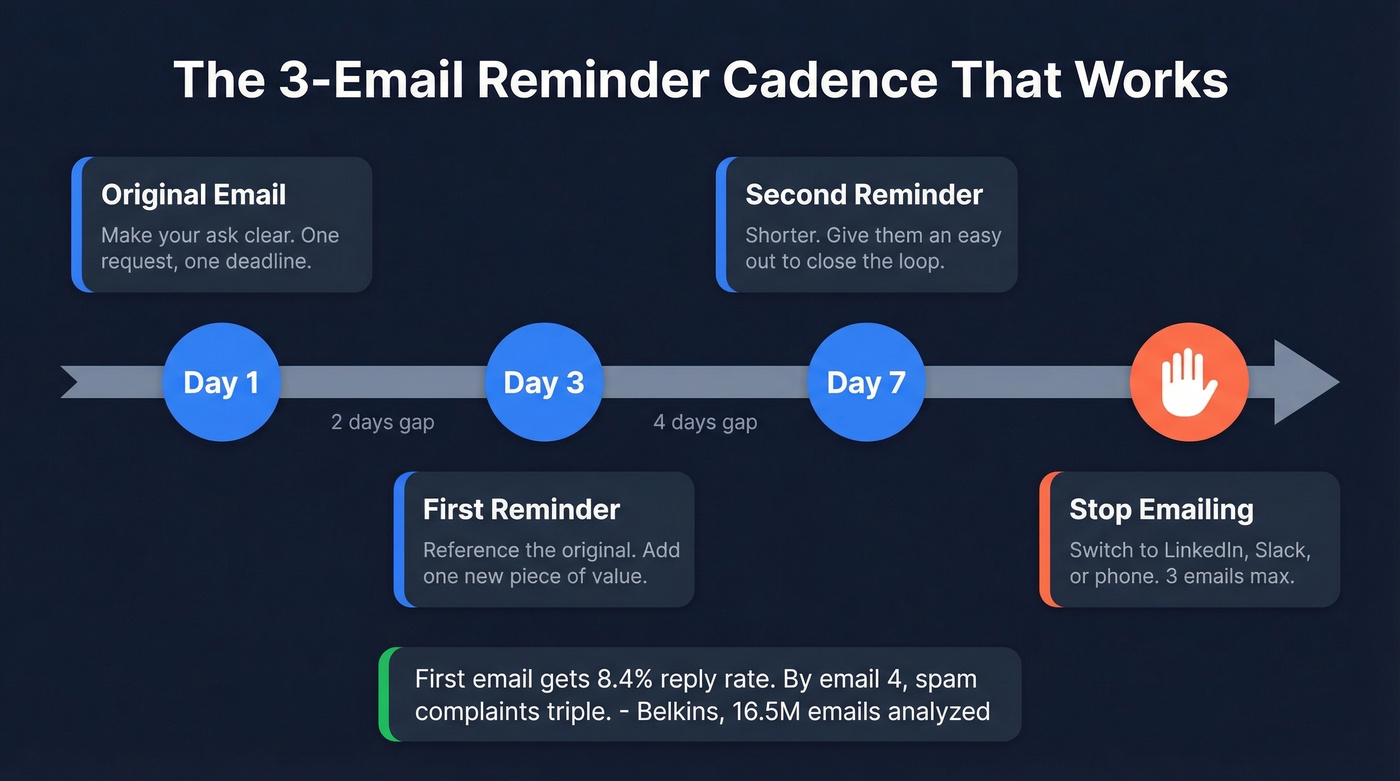 The 3-Email Reminder Cadence That Works

Original Email
Make your ask clear. One request, one deadline.

Second Reminder
Shorter. Give them an easy out to close the loop.

Day 1

2 days gap

Day 3

4 days gap

Day 7

First Reminder
Reference the original. Add one new piece of value.

Stop Emailing
Switch to LinkedIn, Slack, or phone. 3 emails max.

First email gets 8.4% reply rate. By email 4, spam complaints triple. - Belkins, 16.5M emails analyzed